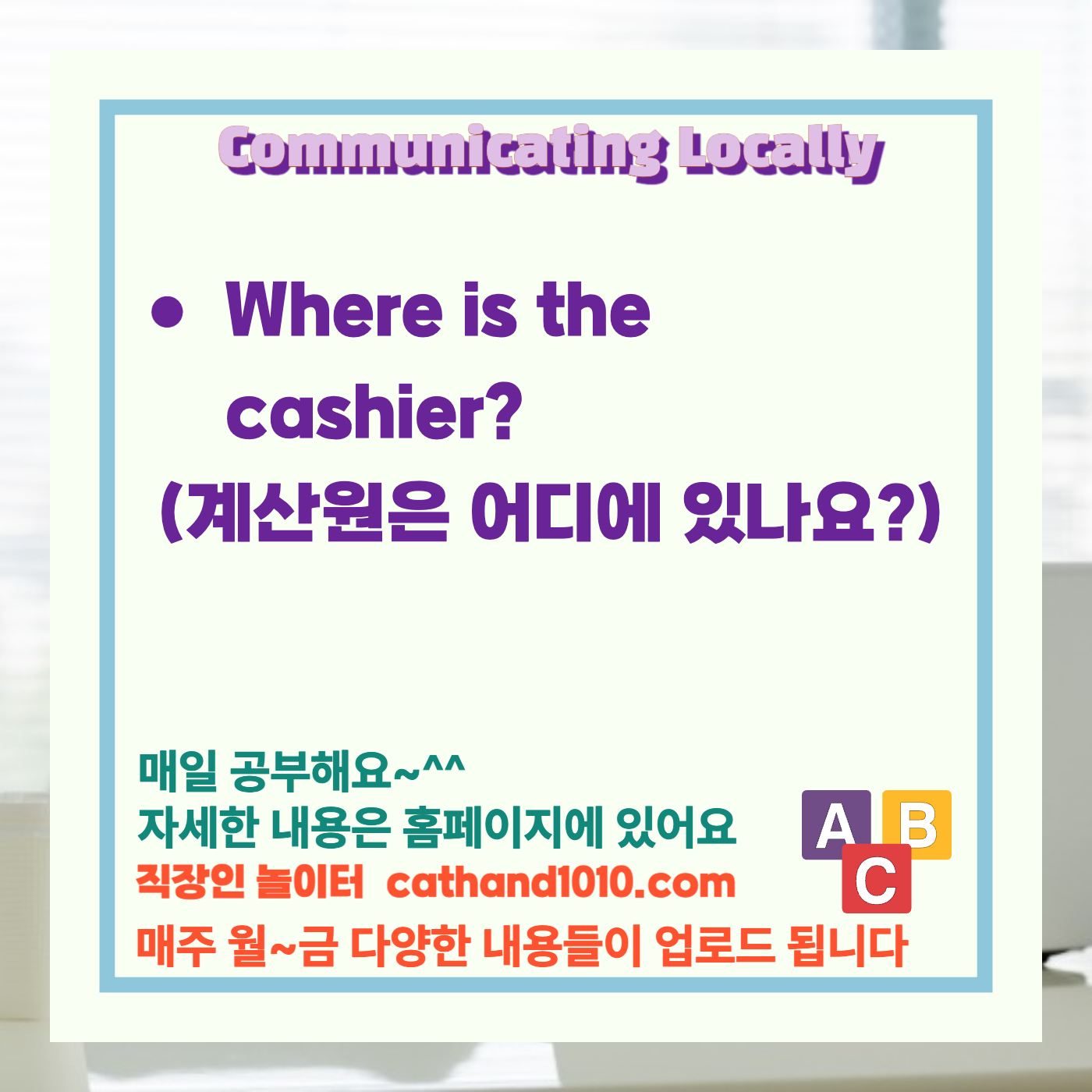 Communicating Locally

• Where is the cashier?
(계산원은 어디에 있나요?)

매일 공부해요~^^
자세한 내용은 홈페이지에 있어요
직장인 놀이터 cathand1010.com
매주 월~금 다양한 내용들이 업로드 됩니다

A B C